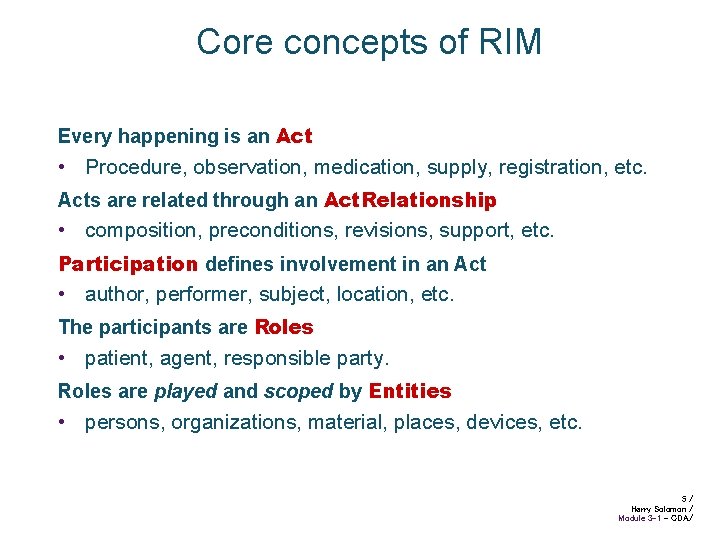 Core concepts of RIM

Every happening is an Act

• Procedure, observation, medication, supply, registration, etc.

Acts are related through an ActRelationship

• composition, preconditions, revisions, support, etc.

Participation defines involvement in an Act

• author, performer, subject, location, etc.

The participants are Roles

• patient, agent, responsible party.

Roles are played and scoped by Entities

• persons, organizations, material, places, devices, etc.

5 /
Harry Solomon /
Module 3-1 – CDA/